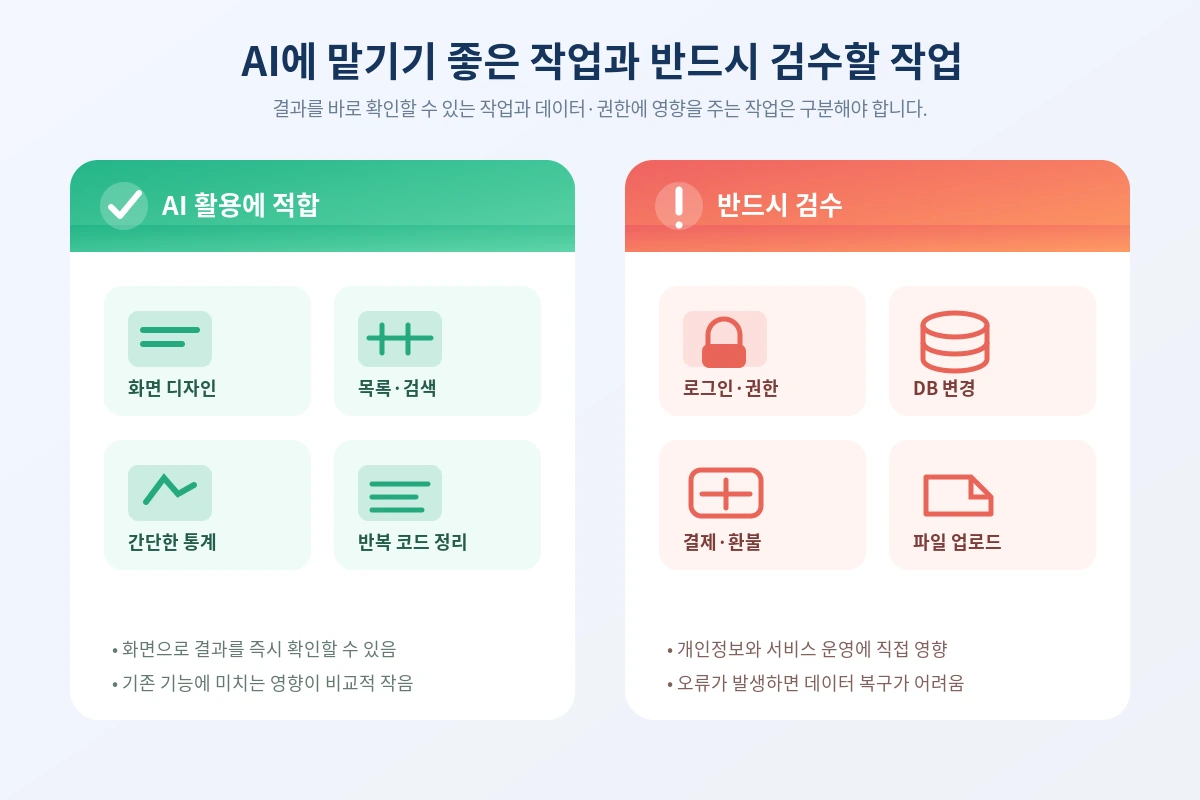 AI에 맡기기 좋은 작업과 반드시 검수할 작업

결과를 바로 확인할 수 있는 작업과 데이터·권한에 영향을 주는 작업은 구분해야 합니다.

AI 활용에 적합

화면 디자인

목록·검색

간단한 통계

반복 코드 정리

• 화면으로 결과를 즉시 확인할 수 있음
• 기존 기능에 미치는 영향이 비교적 작음

반드시 검수

로그인·권한

DB 변경

결제·환불

파일 업로드

• 개인정보와 서비스 운영에 직접 영향
• 오류가 발생하면 데이터 복구가 어려움